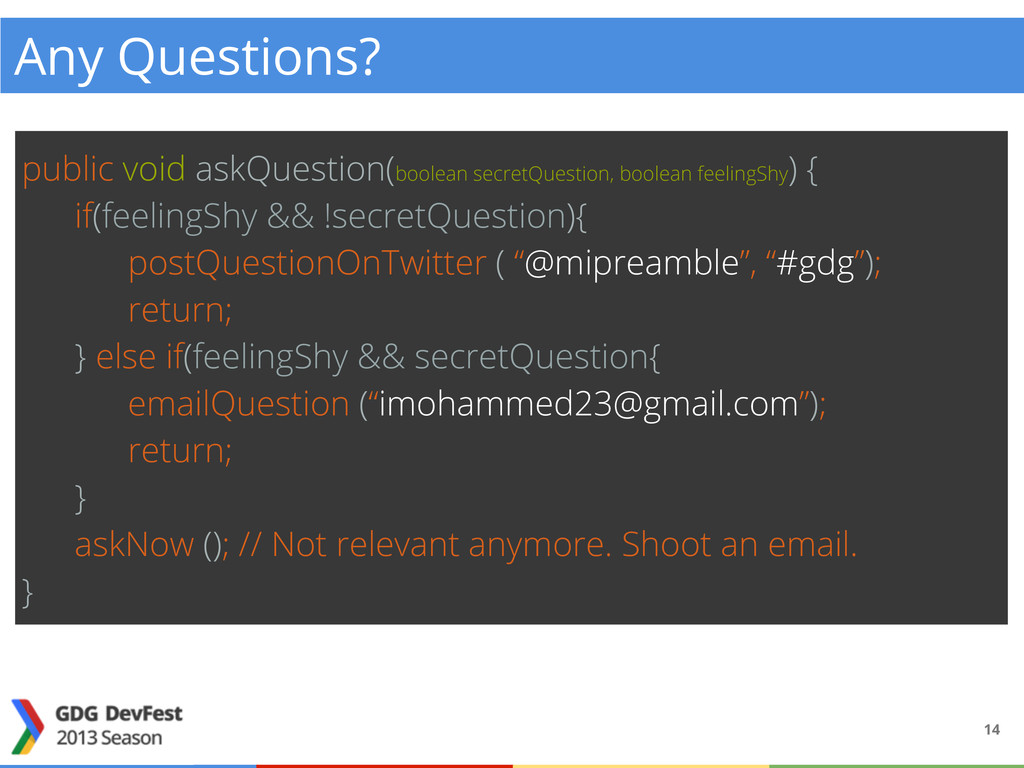 Any Questions?

public void askQuestion(boolean secretQuestion, boolean feelingShy) {
if(feelingShy && !secretQuestion){
postQuestionOnTwitter ( “@mipreamble”, “#gdg”);
return;
} else if(feelingShy && secretQuestion{
emailQuestion (“imohammed23@gmail.com”);
return;
}
askNow (); // Not relevant anymore. Shoot an email.
}

GDG DevFest
2013 Season

14